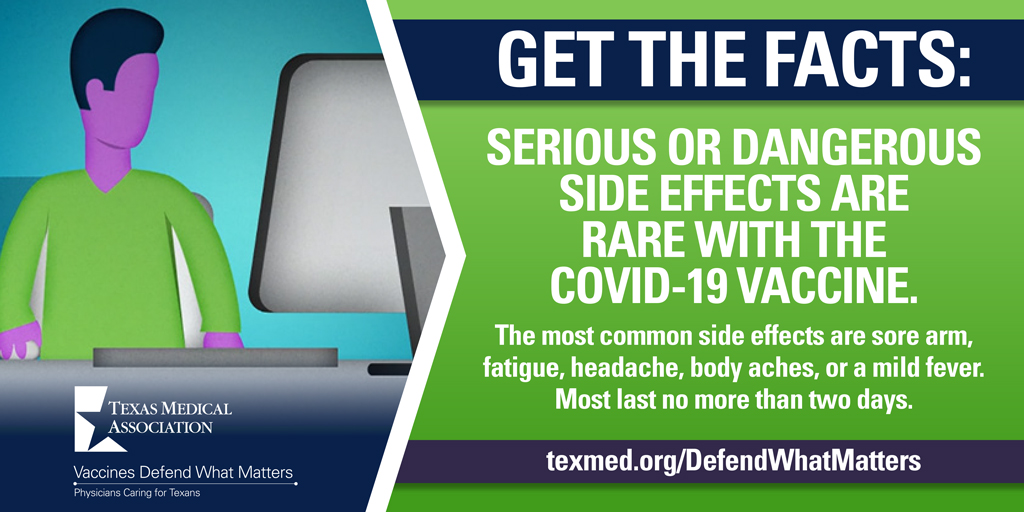 GET THE FACTS:

SERIOUS OR DANGEROUS SIDE EFFECTS ARE RARE WITH THE COVID-19 VACCINE.

The most common side effects are sore arm, fatigue, headache, body aches, or a mild fever. Most last no more than two days.

texmed.org/DefendWhatMatters

TEXAS MEDICAL ASSOCIATION

Vaccines Defend What Matters

Physicians Caring for Texans